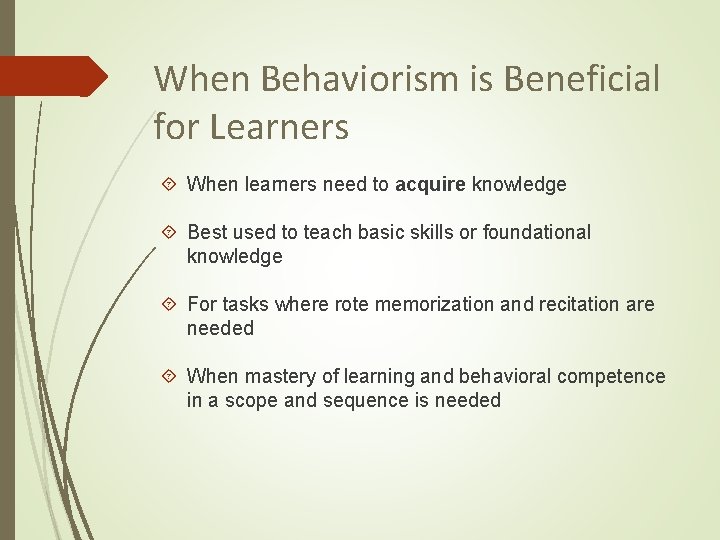 When Behaviorism is Beneficial for Learners

When learners need to acquire knowledge

Best used to teach basic skills or foundational knowledge

For tasks where rote memorization and recitation are needed

When mastery of learning and behavioral competence in a scope and sequence is needed